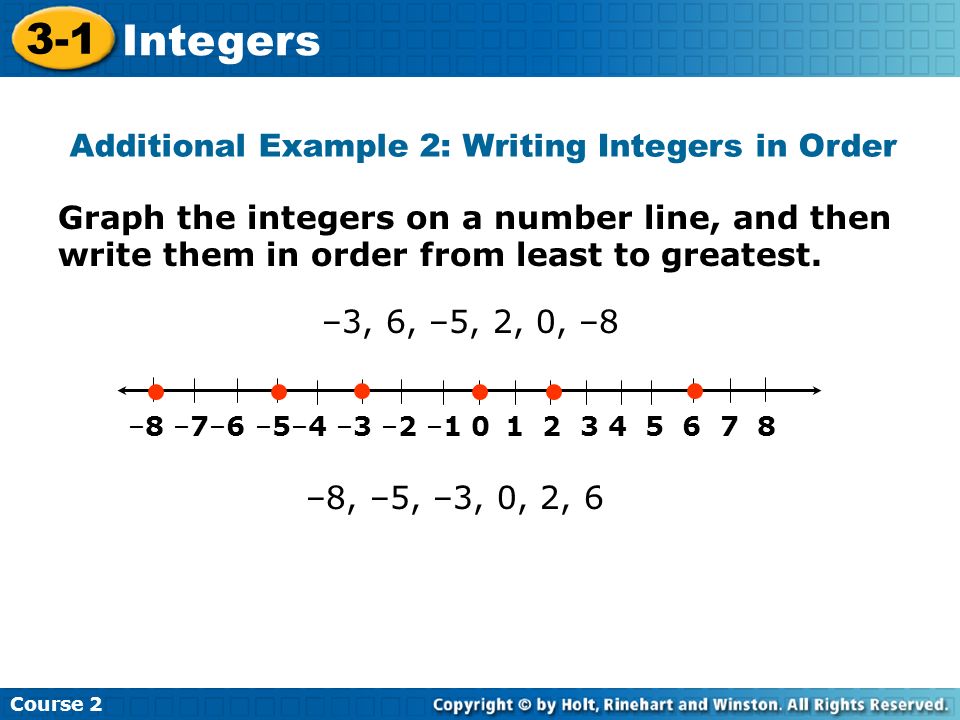 3-1 Integers

Additional Example 2: Writing Integers in Order

Graph the integers on a number line, and then write them in order from least to greatest.

–3, 6, –5, 2, 0, –8

–8 –7 –6 –5 –4 –3 –2 –1 0 1 2 3 4 5 6 7 8

–8, –5, –3, 0, 2, 6

Course 2

Copyright © by Holt, Rinehart and Winston. All Rights Reserved.